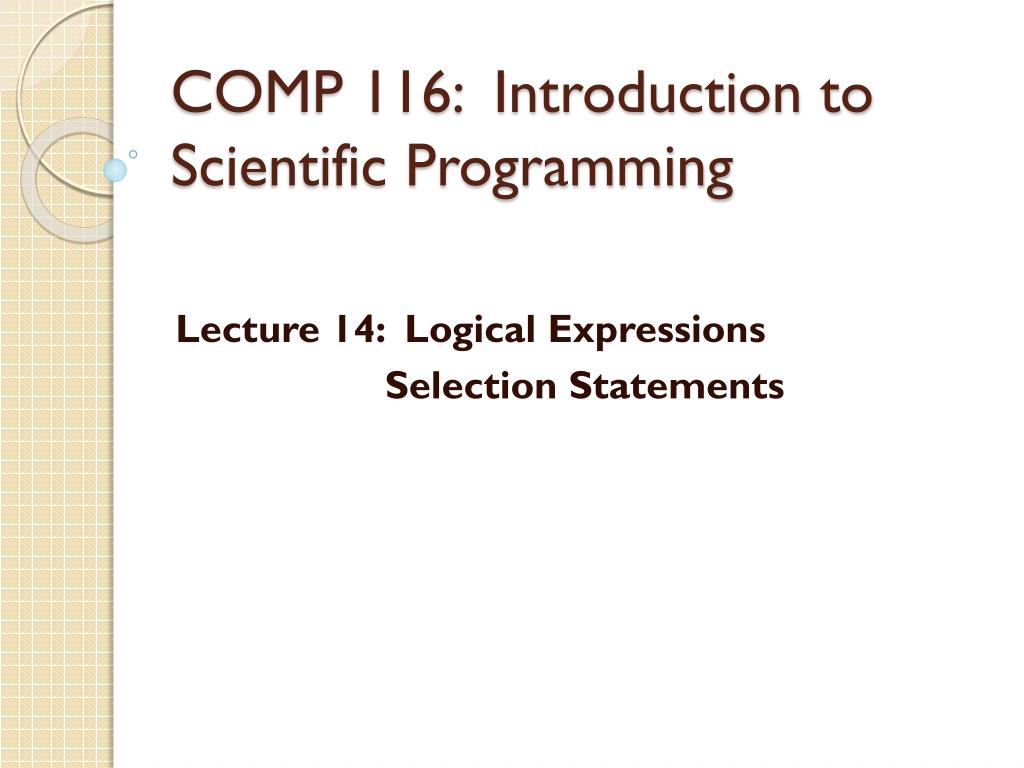 COMP 116: Introduction to Scientific Programming

Lecture 14: Logical Expressions
Selection Statements